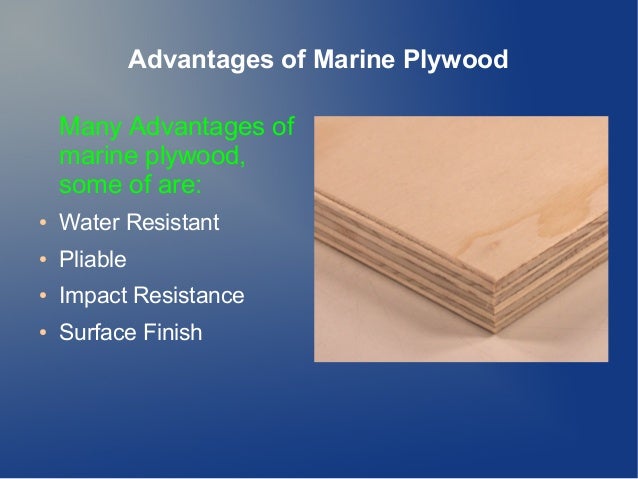 Advantages of Marine Plywood

Many Advantages of marine plywood, some of are:

• Water Resistant
• Pliable
• Impact Resistance
• Surface Finish